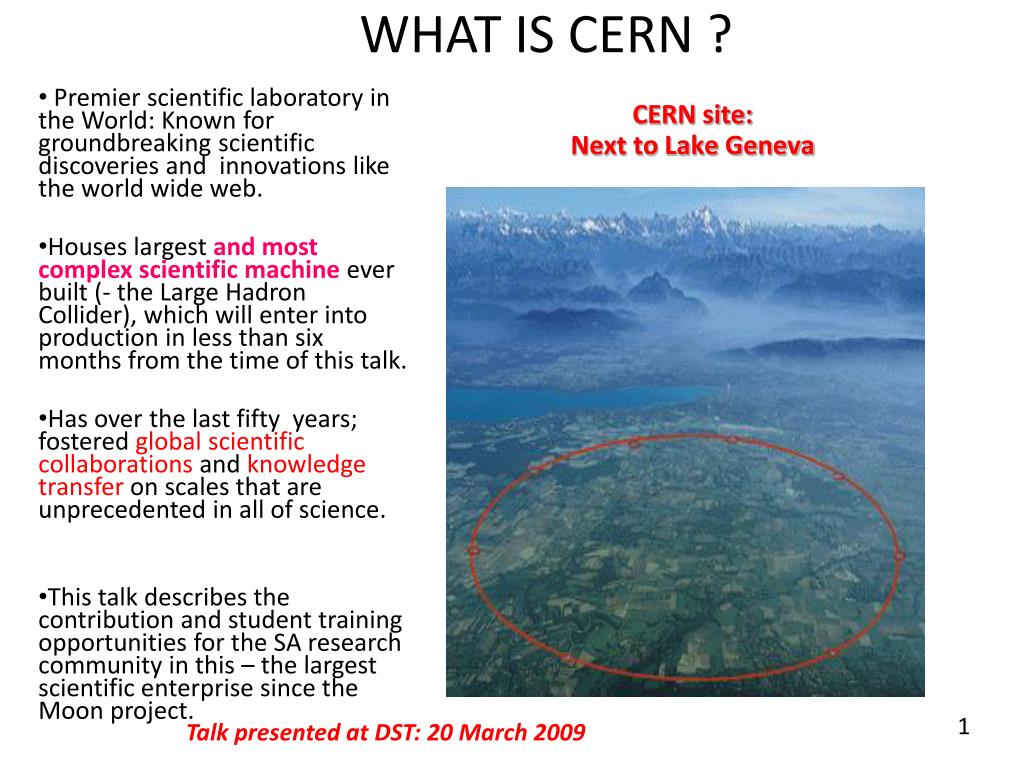 WHAT IS CERN ?

• Premier scientific laboratory in the World: Known for groundbreaking scientific discoveries and innovations like the world wide web.

•Houses largest and most complex scientific machine ever built (- the Large Hadron Collider), which will enter into production in less than six months from the time of this talk.

•Has over the last fifty years; fostered global scientific collaborations and knowledge transfer on scales that are unprecedented in all of science.

•This talk describes the contribution and student training opportunities for the SA research community in this – the largest scientific enterprise since the Moon project.

CERN site:
Next to Lake Geneva

Talk presented at DST: 20 March 2009

1